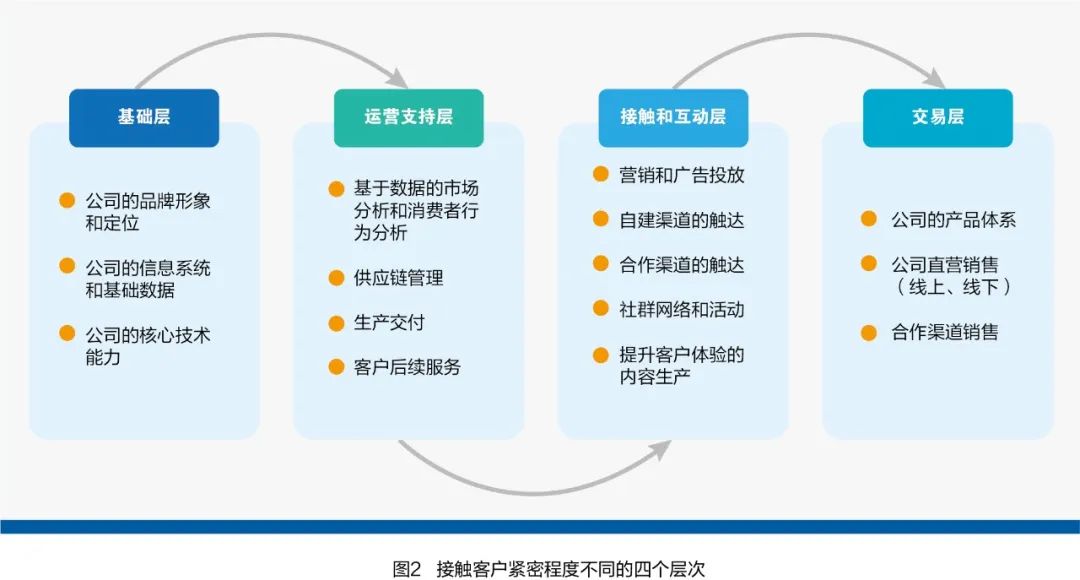 基础层

公司的品牌形象和定位

公司的信息系统和基础数据

公司的核心技术能力

运营支持层

基于数据的市场分析和消费者行为分析

供应链管理

生产交付

客户后续服务

接触和互动层

营销和广告投放

自建渠道的触达

合作渠道的触达

社群网络和活动

提升客户体验的内容生产

交易层

公司的产品体系

公司直营销售（线上、线下）

合作渠道销售

图2　接触客户紧密程度不同的四个层次